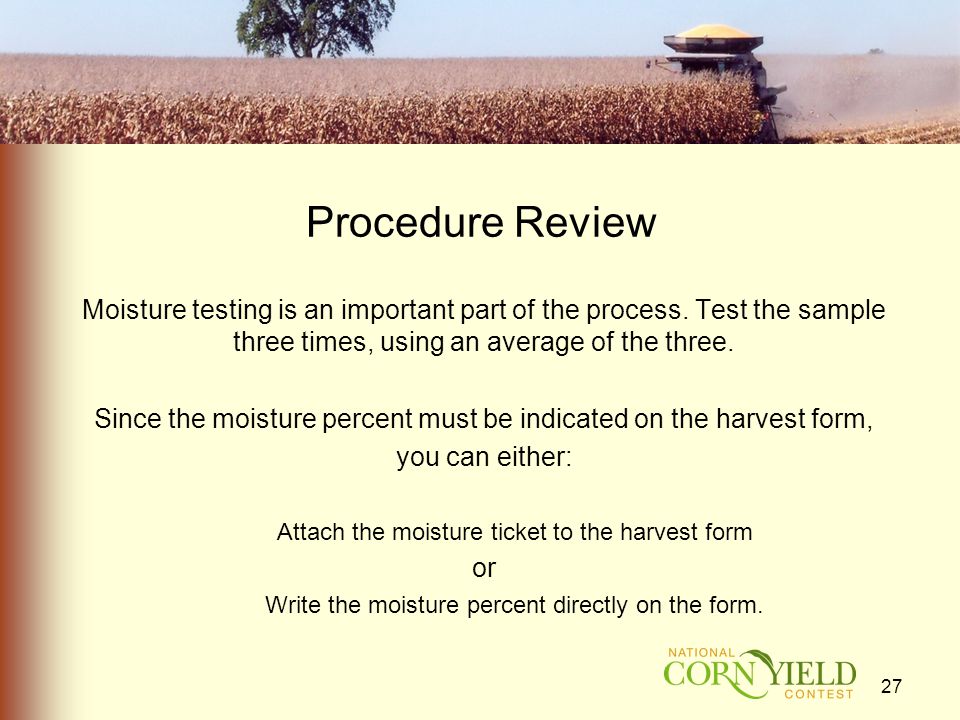 Procedure Review

Moisture testing is an important part of the process. Test the sample three times, using an average of the three.

Since the moisture percent must be indicated on the harvest form, you can either:

Attach the moisture ticket to the harvest form

or

Write the moisture percent directly on the form.

NATIONAL CORN YIELD CONTEST

27